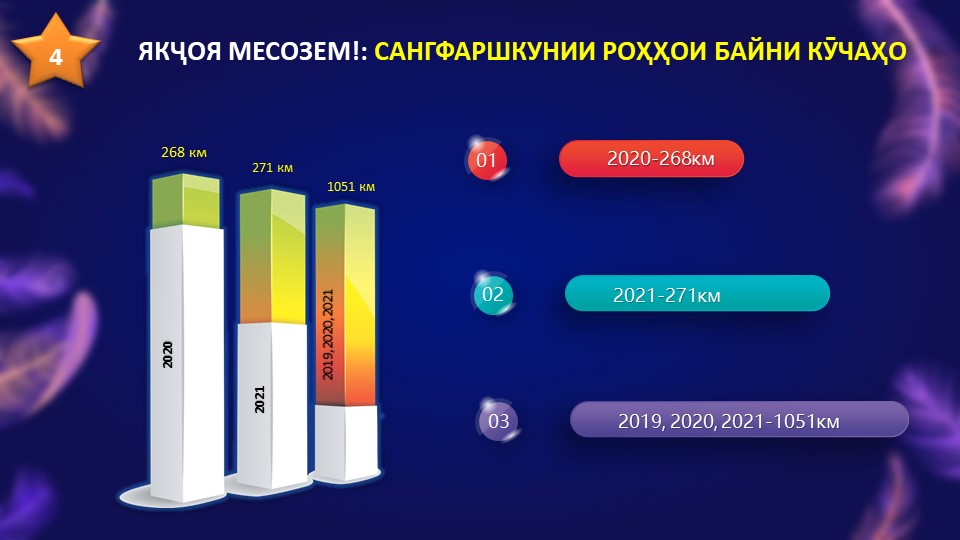 4

ЯКҶОЯ МЕСОЗЕМ!: САНГФАРШКУНИИ РОҲҲОИ БАЙНИ КӮЧАҲО

268 км
271 км
1051 км

2020
2021
2019, 2020, 2021

01 2020-268км

02 2021-271км

03 2019, 2020, 2021-1051км